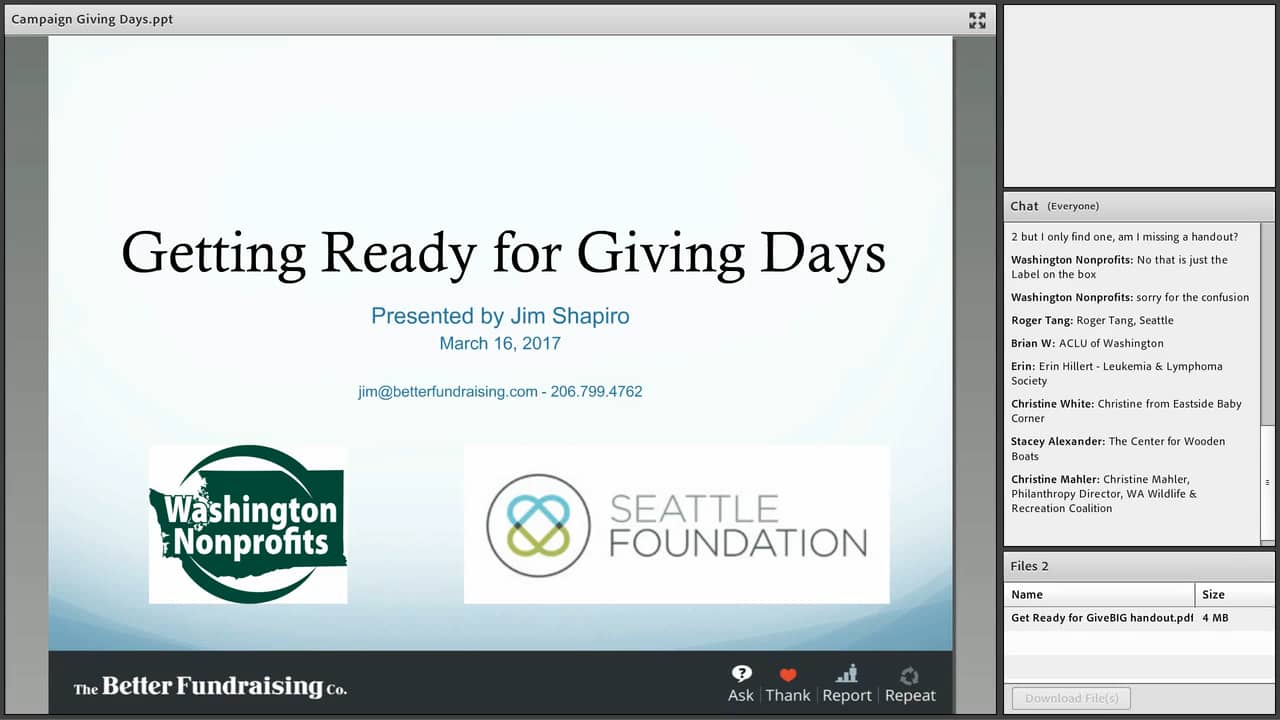 Campaign Giving Days.ppt

Getting Ready for Giving Days

Presented by Jim Shapiro
March 16, 2017

jim@betterfundraising.com - 206.799.4762

Washington Nonprofits

SEATTLE FOUNDATION

The Better Fundraising Co.

Ask | Thank | Report | Repeat

Chat (Everyone)

2 but I only find one, am I missing a handout?

Washington Nonprofits: No that is just the Label on the box

Washington Nonprofits: sorry for the confusion

Roger Tang: Roger Tang, Seattle

Brian W: ACLU of Washington

Erin: Erin Hillert - Leukemia & Lymphoma Society

Christine White: Christine from Eastside Baby Corner

Stacey Alexander: The Center for Wooden Boats

Christine Mahler: Christine Mahler, Philanthropy Director, WA Wildlife & Recreation Coalition

Files 2

| Name | Size |
|---|---|
| Get Ready for GiveBIG handout.pdf | 4 MB |

Download File(s)